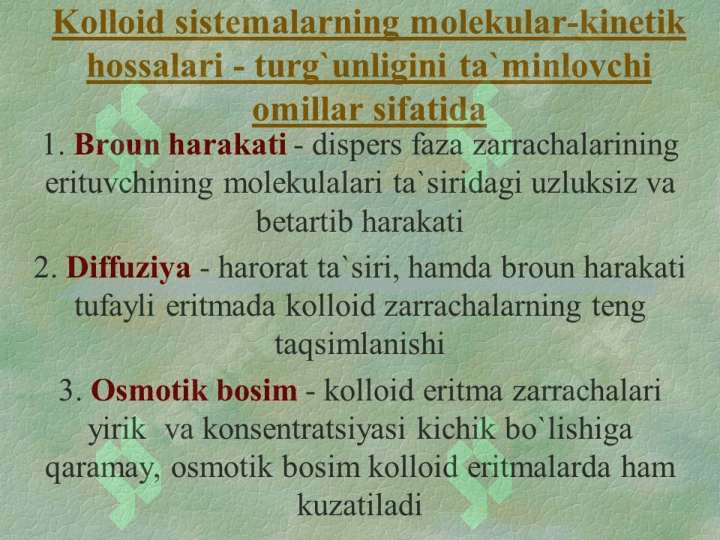 Kolloid sistemalarning molekular-kinetik hossalari - turg`unligini ta`minlovchi omillar sifatida

1. Broun harakati - dispers faza zarrachalarining erituvchining molekulalari ta`siridagi uzluksiz va betartib harakati

2. Diffuziya - harorat ta`siri, hamda broun harakati tufayli eritmada kolloid zarrachalarning teng taqsimlanishi

3. Osmotik bosim - kolloid eritma zarrachalari yirik va konsentratsiyasi kichik bo`lishiga qaramay, osmotik bosim kolloid eritmalarda ham kuzatiladi